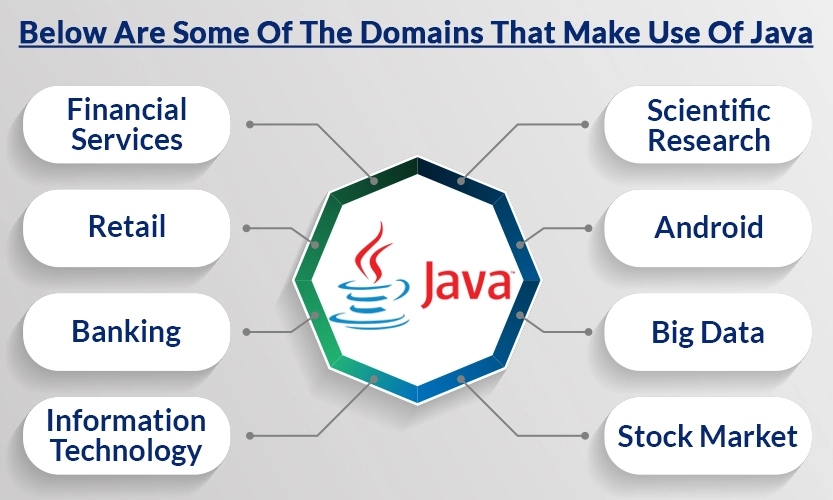 Below Are Some Of The Domains That Make Use Of Java

Financial Services

Retail

Banking

Information Technology

Java™

Scientific Research

Android

Big Data

Stock Market